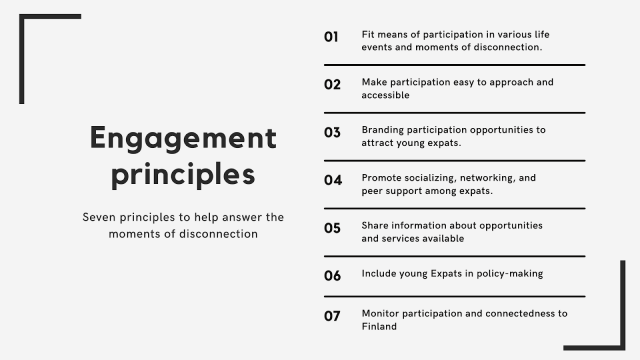 Engagement principles

Seven principles to help answer the moments of disconnection

01 Fit means of participation in various life events and moments of disconnection.

02 Make participation easy to approach and accessible

03 Branding participation opportunities to attract young expats.

04 Promote socializing, networking, and peer support among expats.

05 Share information about opportunities and services available

06 Include young Expats in policy-making

07 Monitor participation and connectedness to Finland